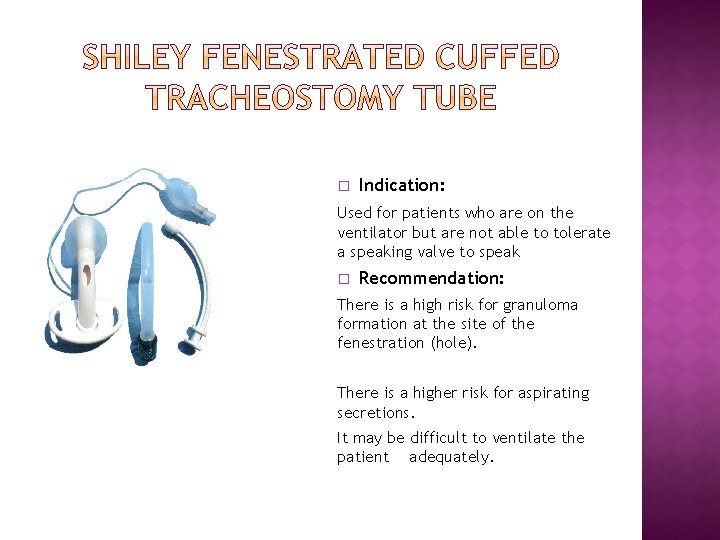 SHILEY FENESTRATED CUFFED TRACHEOSTOMY TUBE

□ Indication:

Used for patients who are on the ventilator but are not able to tolerate a speaking valve to speak

□ Recommendation:

There is a high risk for granuloma formation at the site of the fenestration (hole).

There is a higher risk for aspirating secretions.

It may be difficult to ventilate the patient adequately.